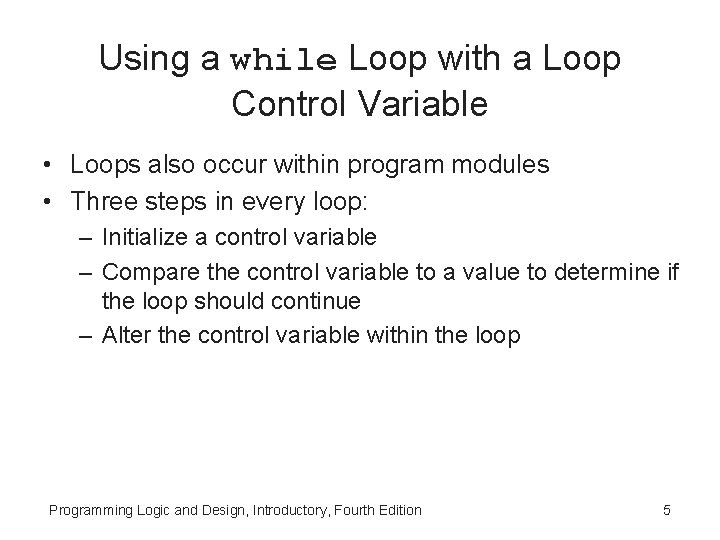 Using a while Loop with a Loop Control Variable

• Loops also occur within program modules
• Three steps in every loop:
  – Initialize a control variable
  – Compare the control variable to a value to determine if the loop should continue
  – Alter the control variable within the loop

Programming Logic and Design, Introductory, Fourth Edition 5